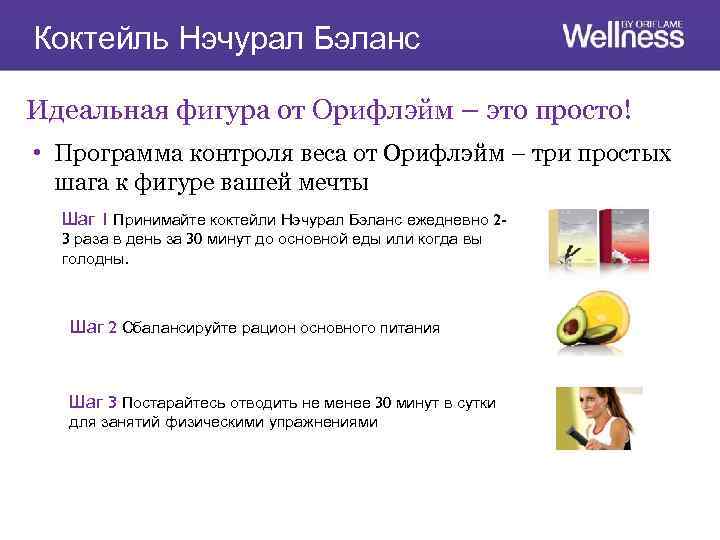 Коктейль Нэчурал Бэланс

Wellness BY ORIFLAME

Идеальная фигура от Орифлэйм – это просто!

• Программа контроля веса от Орифлэйм – три простых шага к фигуре вашей мечты

Шаг 1 Принимайте коктейли Нэчурал Бэланс ежедневно 2-3 раза в день за 30 минут до основной еды или когда вы голодны.

Шаг 2 Сбалансируйте рацион основного питания

Шаг 3 Постарайтесь отводить не менее 30 минут в сутки для занятий физическими упражнениями